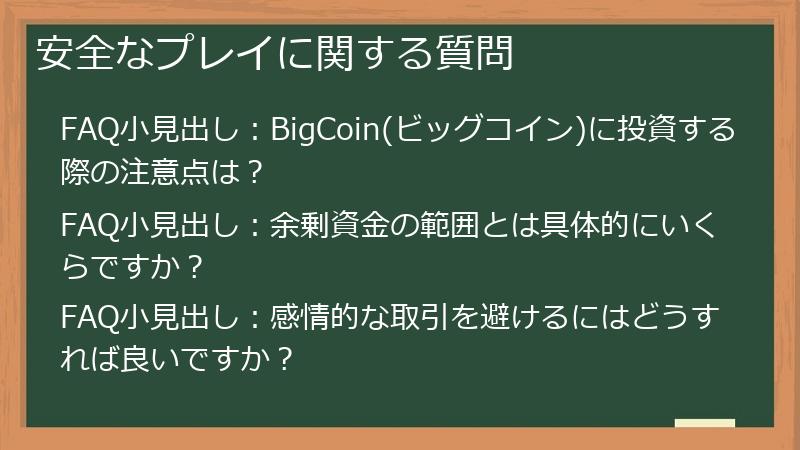 安全なプレイに関する質問

FAQ小見出し：BigCoin(ビッグコイン)に投資する際の注意点は？

FAQ小見出し：余剰資金の範囲とは具体的にいくらですか？

FAQ小見出し：感情的な取引を避けるにはどうすれば良いですか？